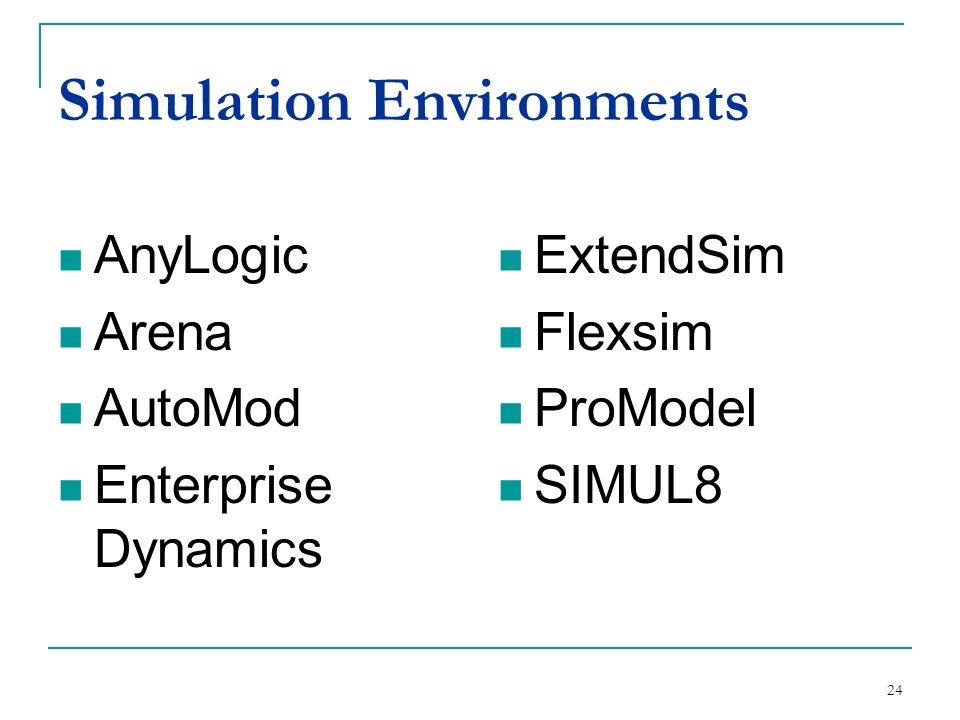 Simulation Environments

- AnyLogic
- Arena
- AutoMod
- Enterprise Dynamics

- ExtendSim
- Flexsim
- ProModel
- SIMUL8

24